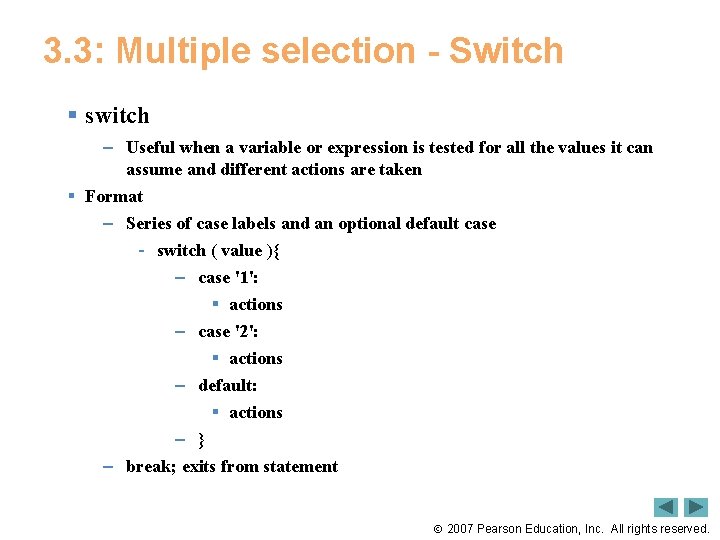 3.3: Multiple selection - Switch

▪ switch

– Useful when a variable or expression is tested for all the values it can assume and different actions are taken

▪ Format

– Series of case labels and an optional default case

- switch ( value ){

– case '1':

▪ actions

– case '2':

▪ actions

– default:

▪ actions

– }

– break; exits from statement

© 2007 Pearson Education, Inc. All rights reserved.